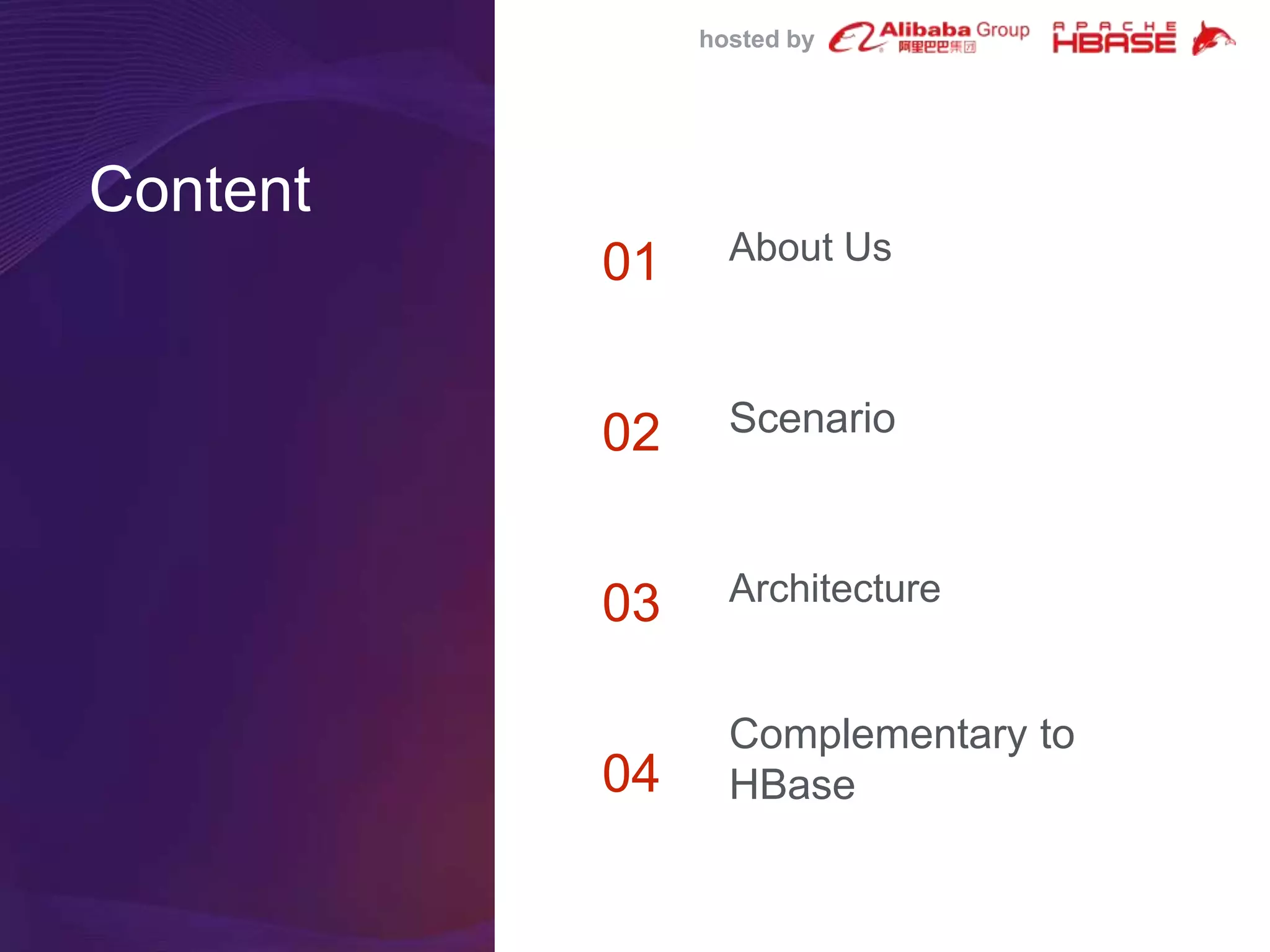 hosted by Alibaba Group 阿里巴巴集团 APACHE HBASE

Content

01 About Us

02 Scenario

03 Architecture

04 Complementary to HBase